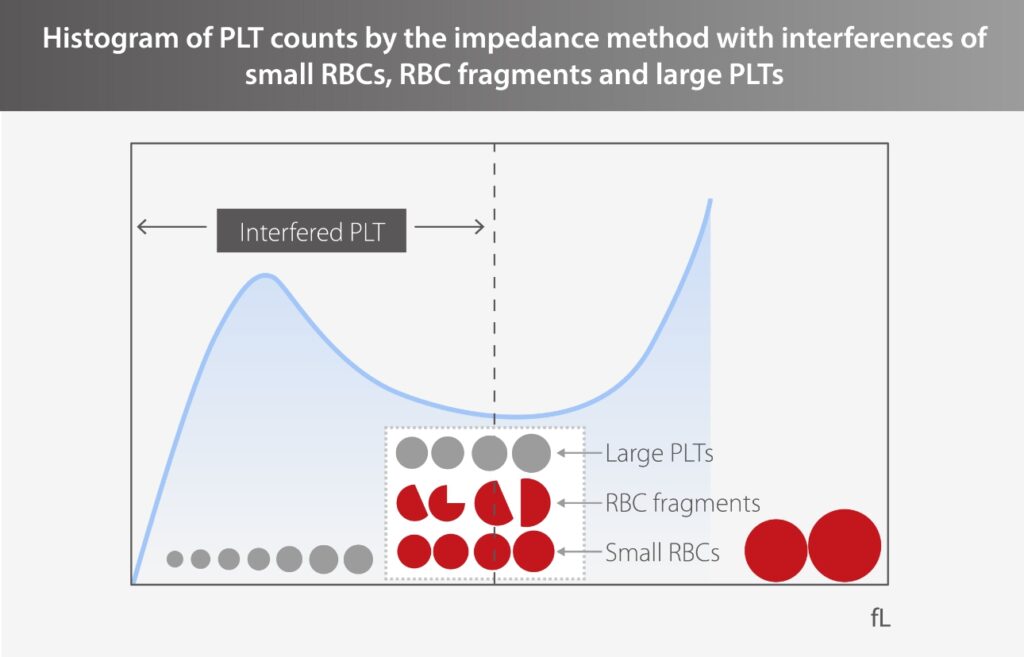 Histogram of PLT counts by the impedance method with interferences of small RBCs, RBC fragments and large PLTs

Interfered PLT

Large PLTs

RBC fragments

Small RBCs

fL